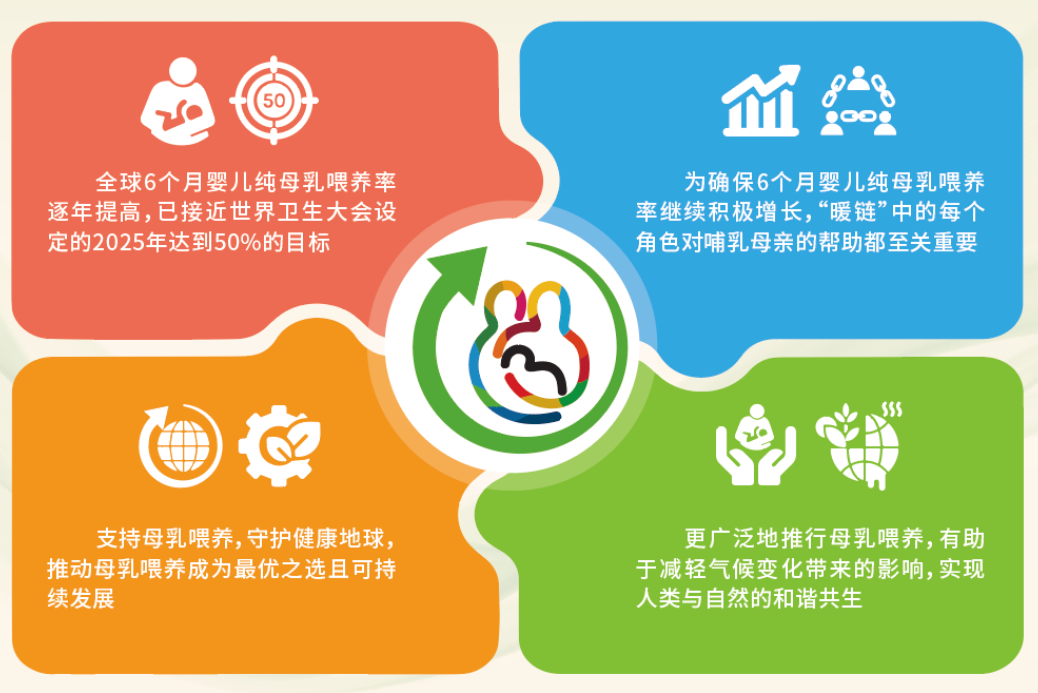 50

全球6个月婴儿纯母乳喂养率逐年提高，已接近世界卫生大会设定的2025年达到50%的目标

为确保6个月婴儿纯母乳喂养率继续积极增长，“暖链”中的每个角色对哺乳母亲的帮助都至关重要

支持母乳喂养，守护健康地球，推动母乳喂养成为最优之选且可持续发展

更广泛地推行母乳喂养，有助于减轻气候变化带来的影响，实现人类与自然的和谐共生